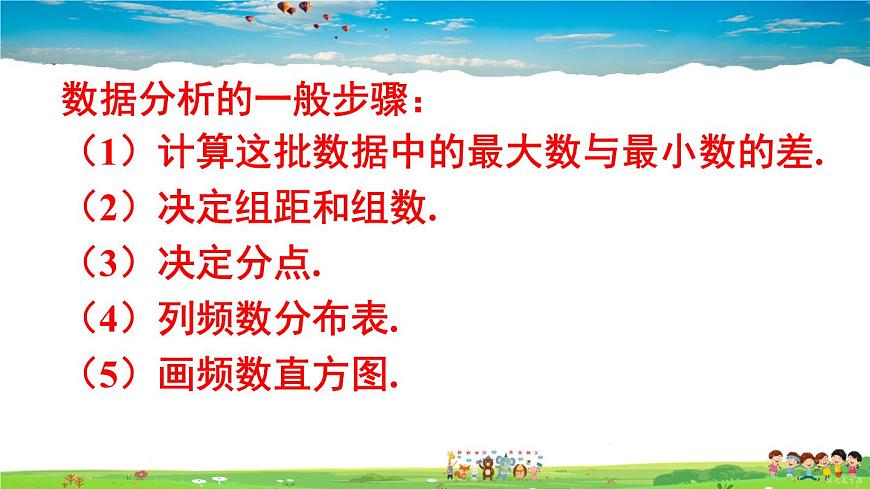 数据分析的一般步骤：

（1）计算这批数据中的最大数与最小数的差.

（2）决定组距和组数.

（3）决定分点.

（4）列频数分布表.

（5）画频数直方图.